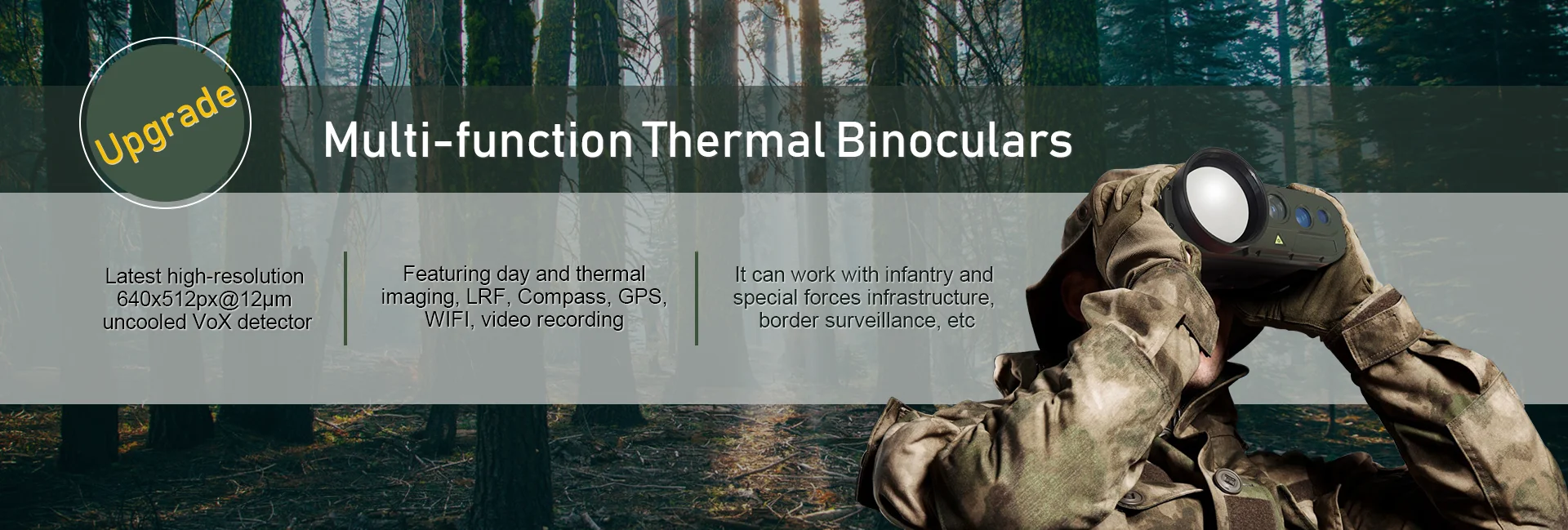 Upgrade

Multi-function Thermal Binoculars

Latest high-resolution 640x512px@12μm uncooled VoX detector

Featuring day and thermal imaging, LRF, Compass, GPS, WIFI, video recording

It can work with infantry and special forces infrastructure, border surveillance, etc